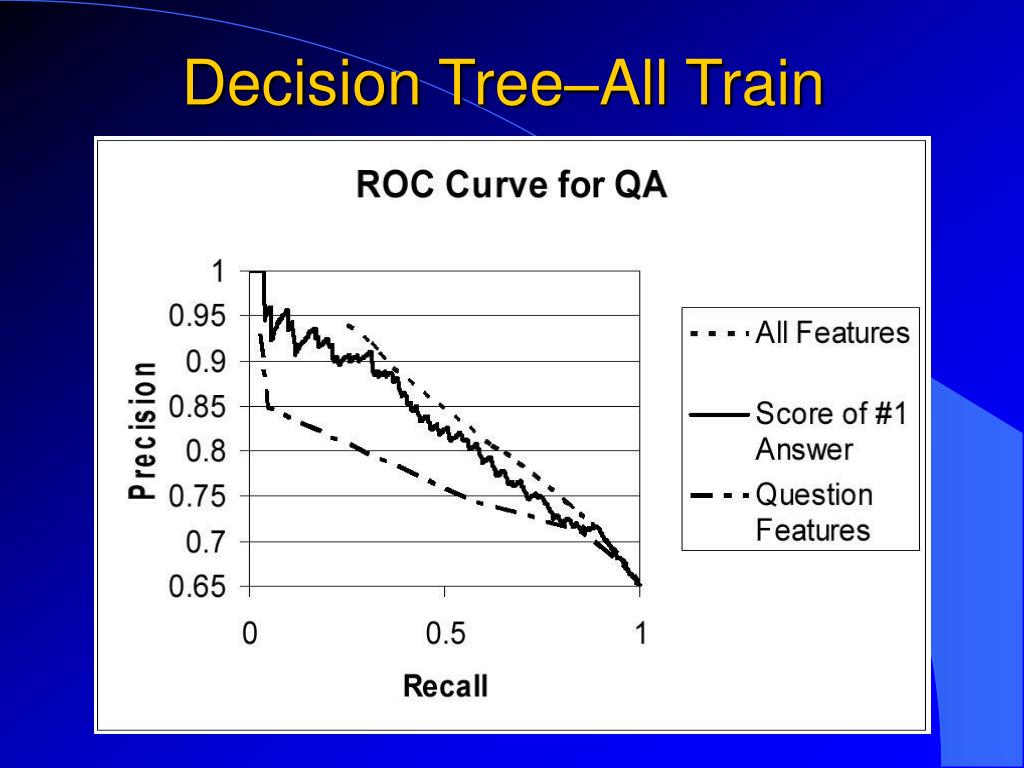 Decision Tree–All Train

ROC Curve for QA

Precision

1
0.95
0.9
0.85
0.8
0.75
0.7
0.65

0
0.5
1

Recall

All Features
Score of #1 Answer
Question Features